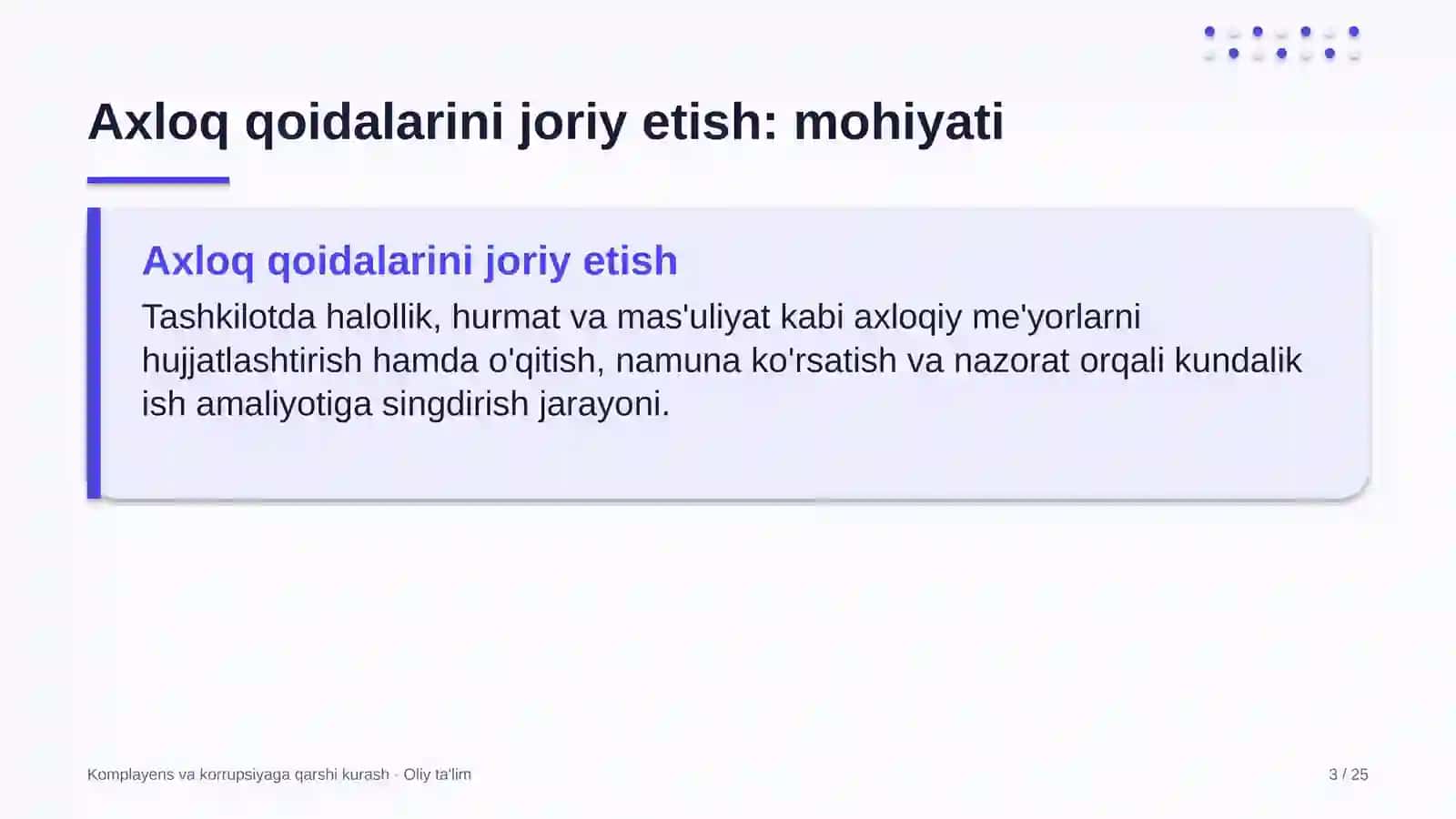 Axloq qoidalarini joriy etish: mohiyati

Axloq qoidalarini joriy etish

Tashkilotda halollik, hurmat va mas'uliyat kabi axloqiy me'yorlarni hujjatlashtirish hamda o'qitish, namuna ko'rsatish va nazorat orqali kundalik ish amaliyotiga singdirish jarayoni.

Komplayens va korrupsiyaga qarshi kurash · Oliy ta'lim

3 / 25